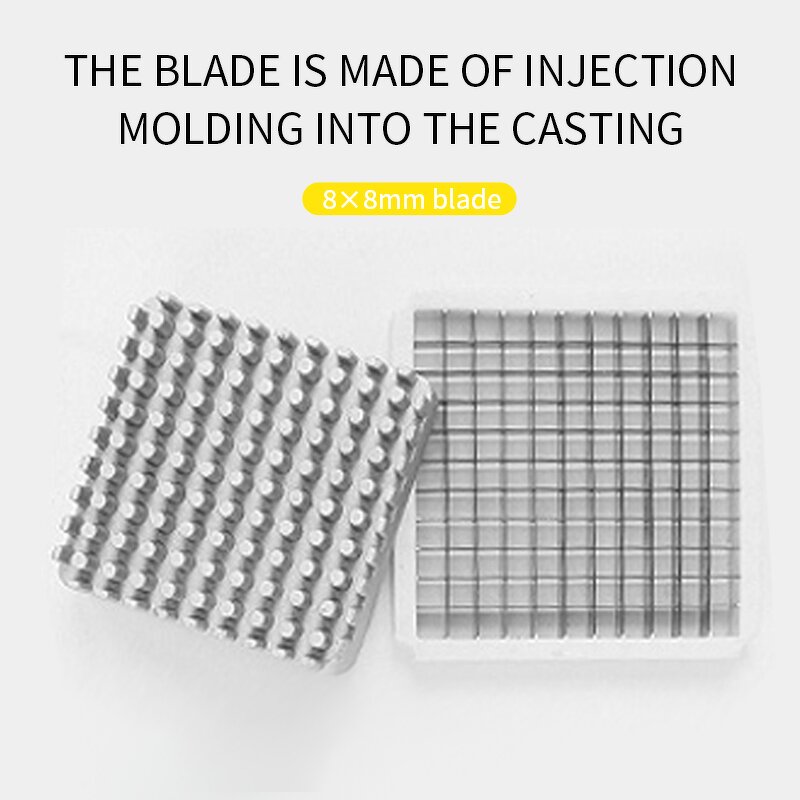 THE BLADE IS MADE OF INJECTION MOLDING INTO THE CASTING

8×8mm blade